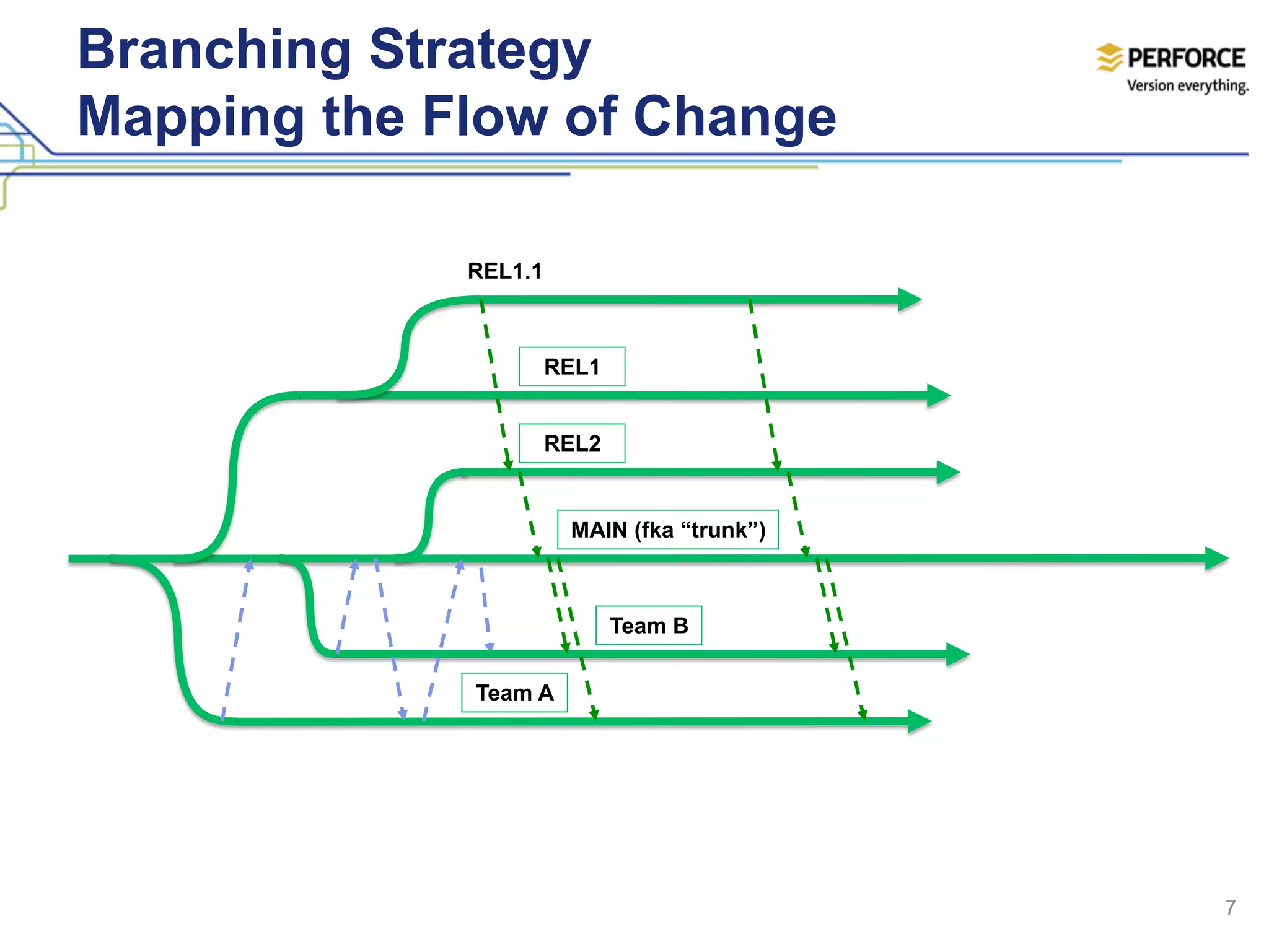 Branching Strategy
Mapping the Flow of Change

PERFORCE
Version everything.

REL1.1

REL1

REL2

MAIN (fka “trunk”)

Team B

Team A

7